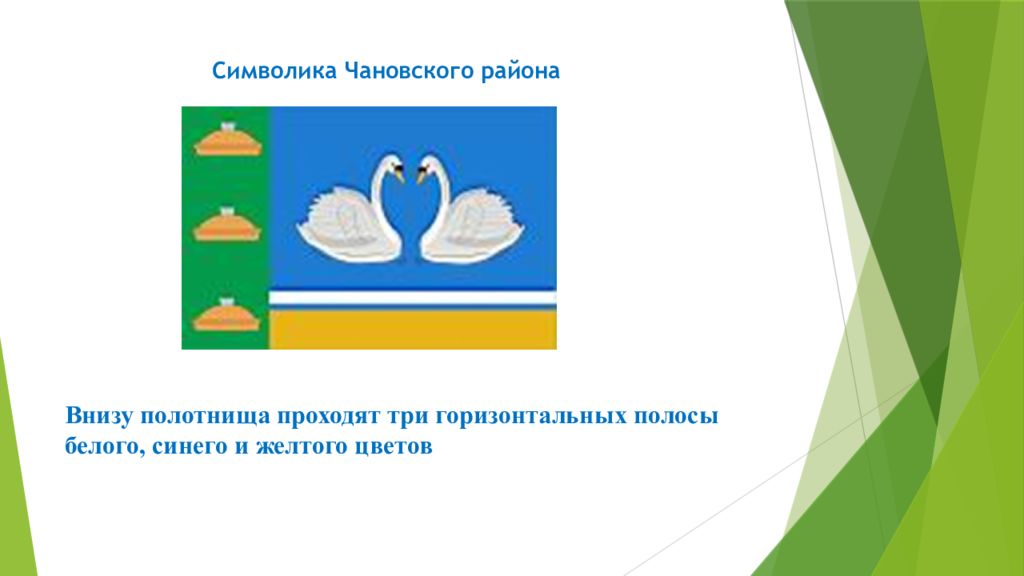 Символика Чановского района

Внизу полотнища проходят три горизонтальных полосы белого, синего и желтого цветов